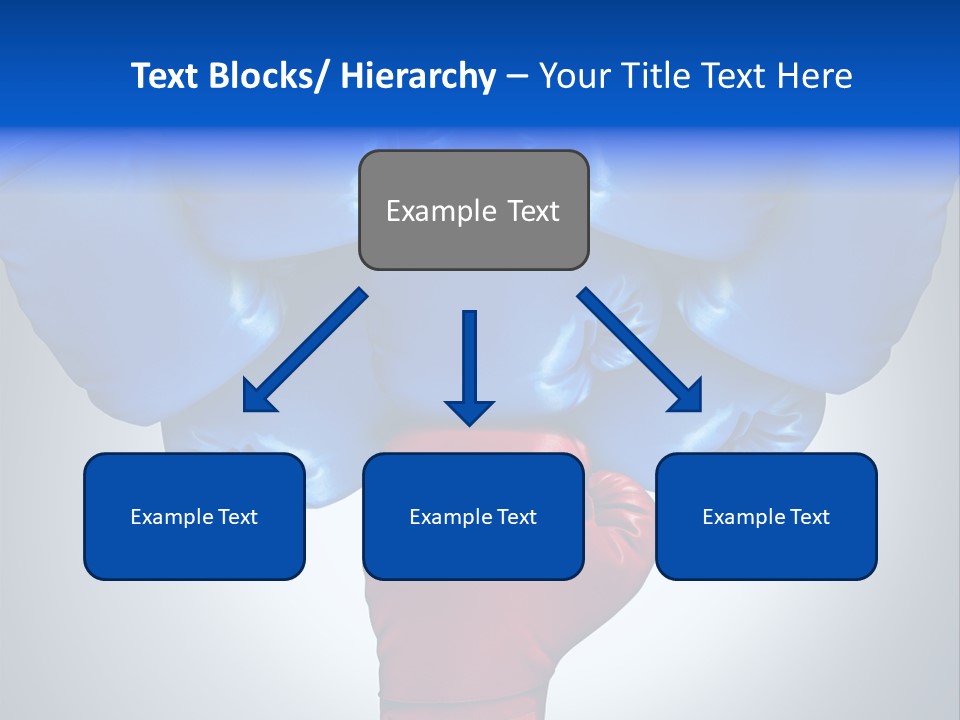 Text Blocks/ Hierarchy – Your Title Text Here

Example Text

Example Text

Example Text

Example Text